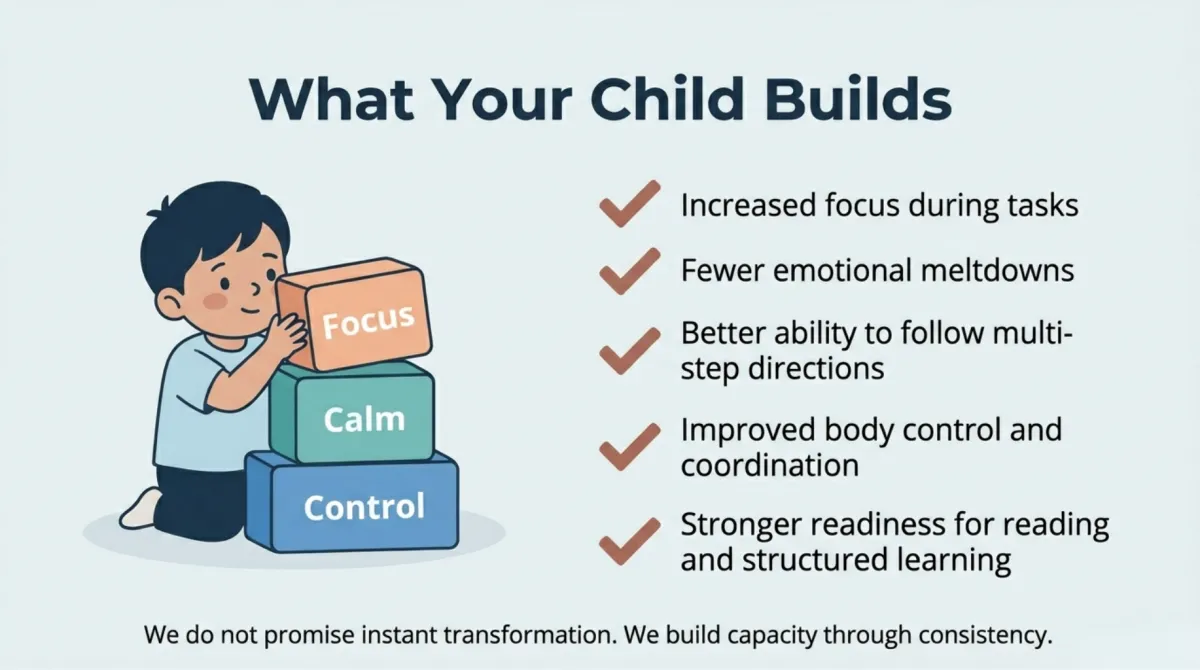 What Your Child Builds

Focus

Calm

Control

Increased focus during tasks

Fewer emotional meltdowns

Better ability to follow multi-step directions

Improved body control and coordination

Stronger readiness for reading and structured learning

We do not promise instant transformation. We build capacity through consistency.